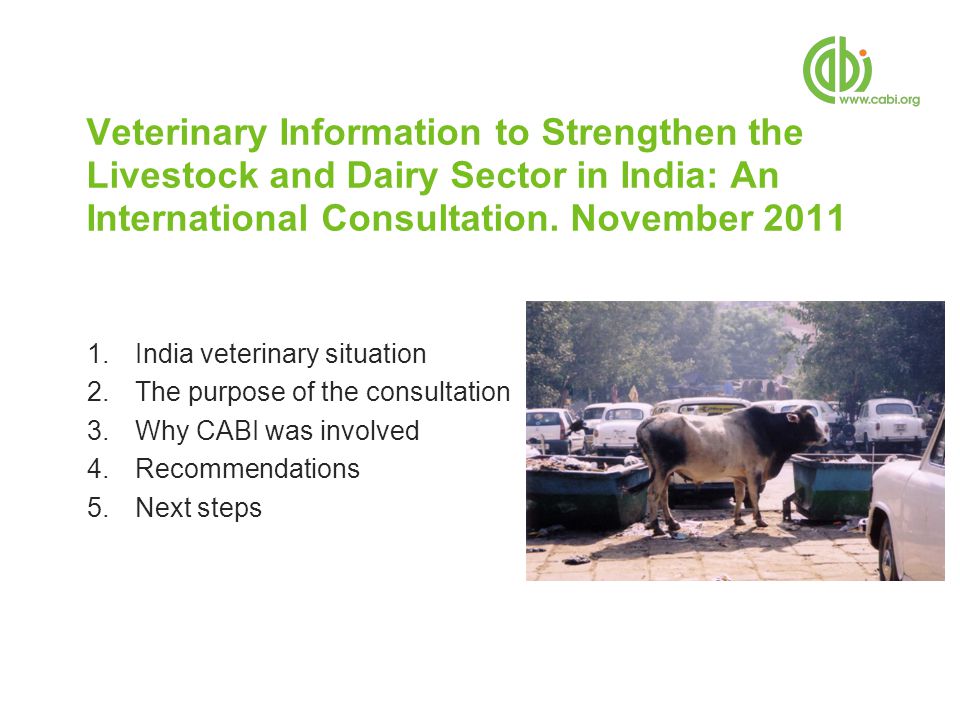 cabi
www.cabi.org

Veterinary Information to Strengthen the Livestock and Dairy Sector in India: An International Consultation. November 2011

1. India veterinary situation
2. The purpose of the consultation
3. Why CABI was involved
4. Recommendations
5. Next steps